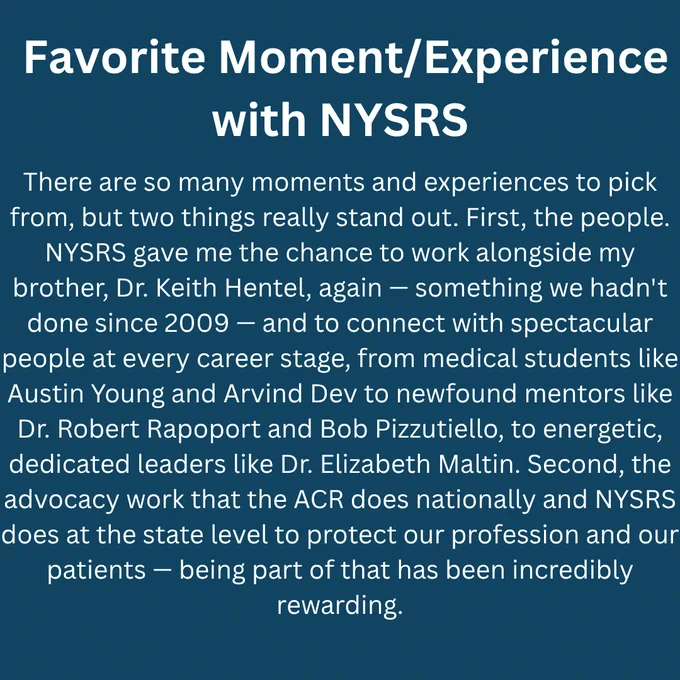 Favorite Moment/Experience with NYSRS

There are so many moments and experiences to pick from, but two things really stand out. First, the people. NYSRS gave me the chance to work alongside my brother, Dr. Keith Hentel, again — something we hadn't done since 2009 — and to connect with spectacular people at every career stage, from medical students like Austin Young and Arvind Dev to newfound mentors like Dr. Robert Rapoport and Bob Pizzutiello, to energetic, dedicated leaders like Dr. Elizabeth Maltin. Second, the advocacy work that the ACR does nationally and NYSRS does at the state level to protect our profession and our patients — being part of that has been incredibly rewarding.